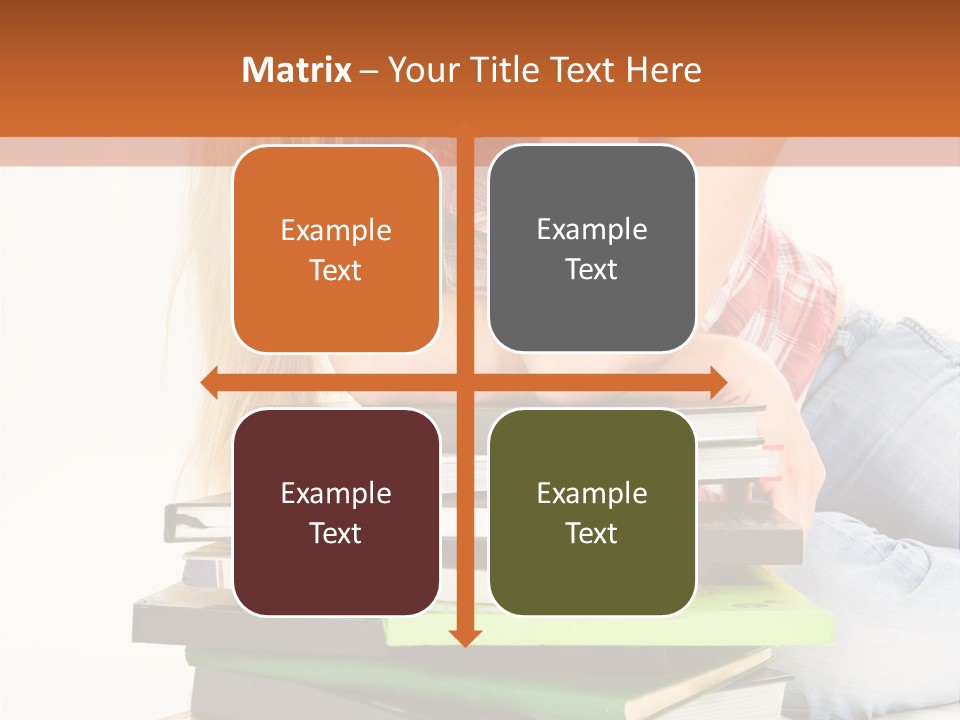 Matrix – Your Title Text Here

Example Text

Example Text

Example Text

Example Text